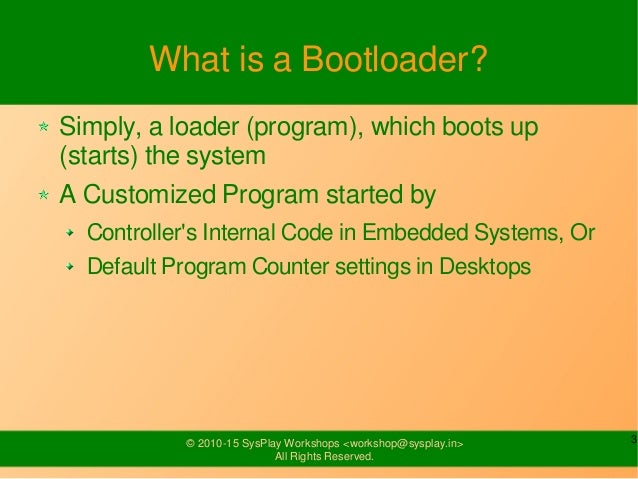 What is a Bootloader?

Simply, a loader (program), which boots up (starts) the system

A Customized Program started by

Controller's Internal Code in Embedded Systems, Or

Default Program Counter settings in Desktops

© 2010-15 SysPlay Workshops <workshop@sysplay.in>
All Rights Reserved.

3